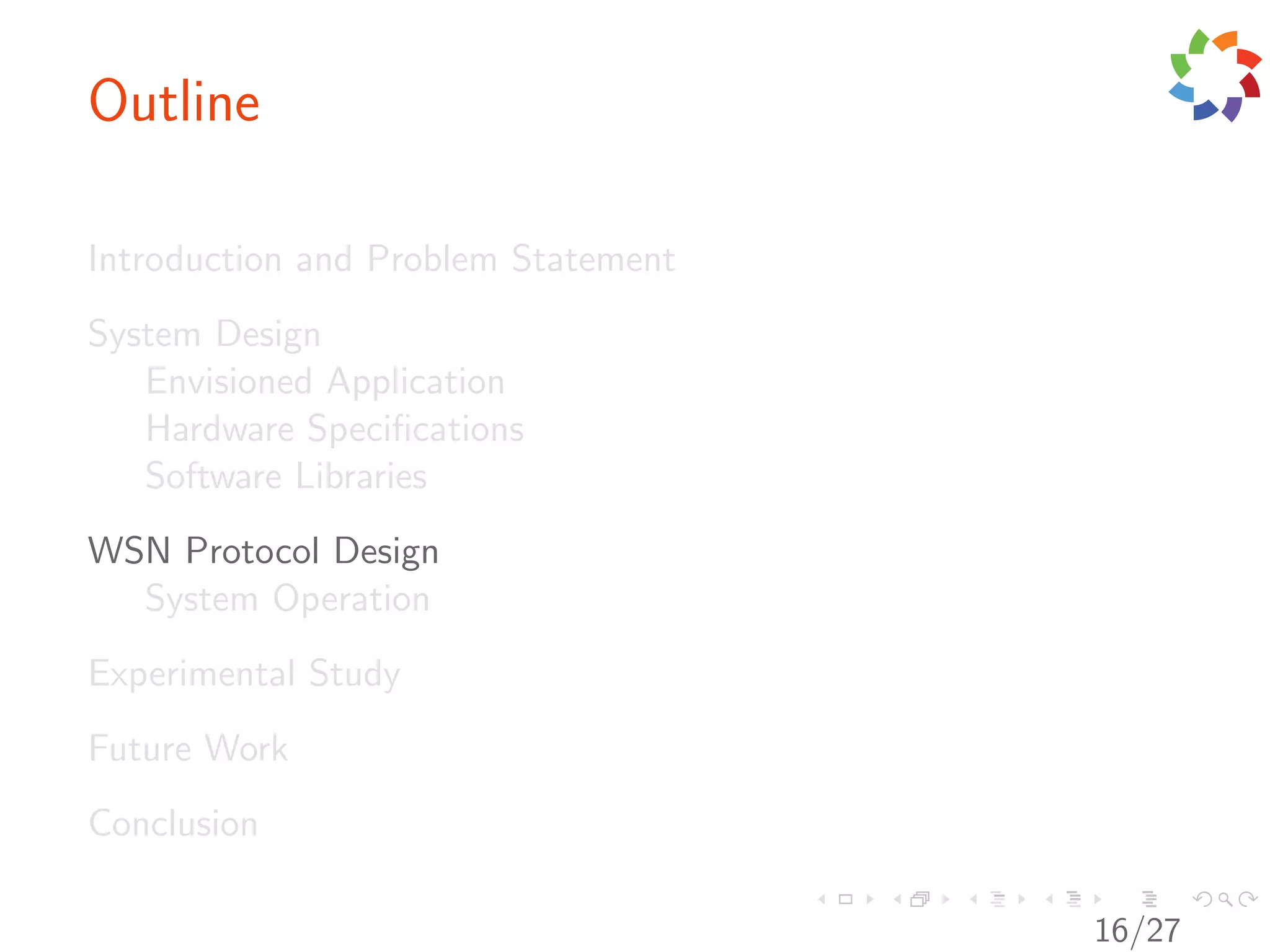 Outline

Introduction and Problem Statement

System Design
Envisioned Application
Hardware Specifications
Software Libraries

WSN Protocol Design
System Operation

Experimental Study

Future Work

Conclusion

16/27